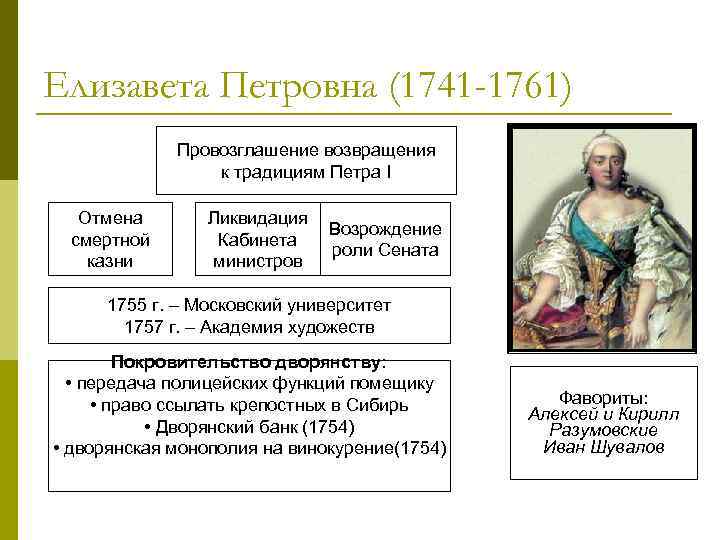 Елизавета Петровна (1741-1761)

Провозглашение возвращения к традициям Петра I

Отмена смертной казни

Ликвидация Кабинета министров

Возрождение роли Сената

1755 г. – Московский университет
1757 г. – Академия художеств

Покровительство дворянству:
• передача полицейских функций помещику
• право ссылать крепостных в Сибирь
• Дворянский банк (1754)
• дворянская монополия на винокурение(1754)

Фавориты:
Алексей и Кирилл Разумовские
Иван Шувалов